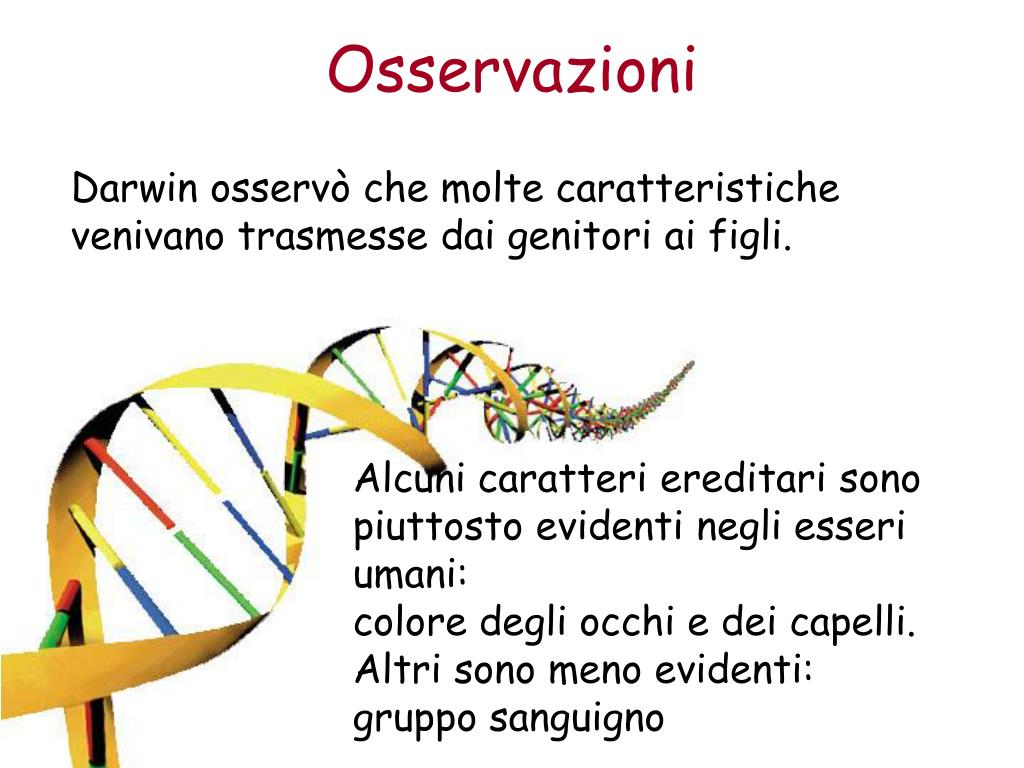 Osservazioni

Darwin osservò che molte caratteristiche venivano trasmesse dai genitori ai figli.

Alcuni caratteri ereditari sono piuttosto evidenti negli esseri umani:
colore degli occhi e dei capelli.
Altri sono meno evidenti:
gruppo sanguigno